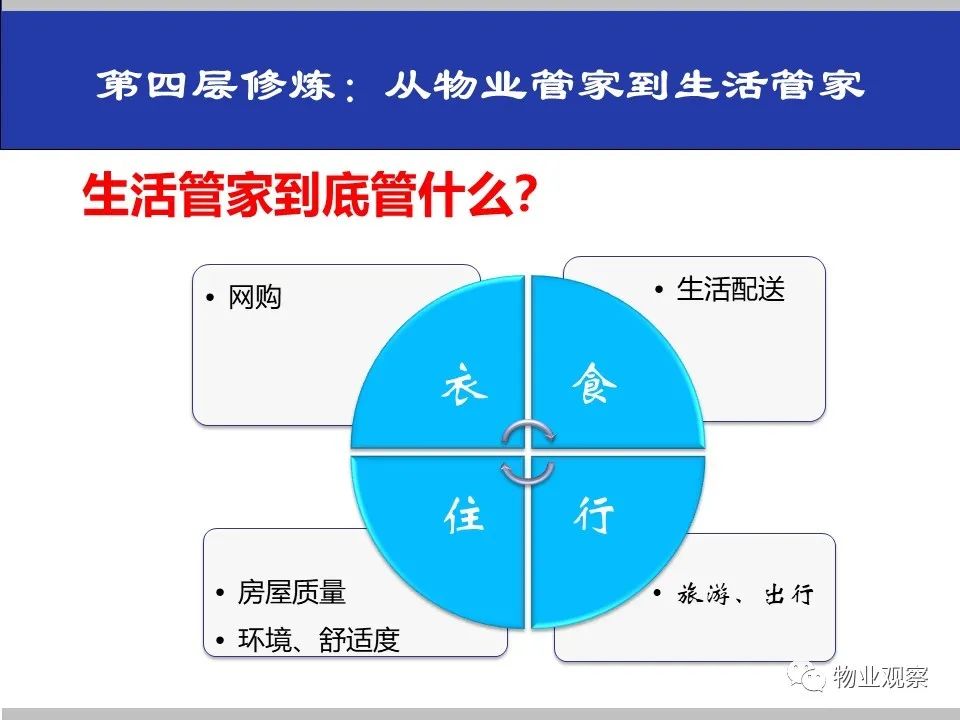 第四层修炼：从物业管家到生活管家

生活管家到底管什么？

• 网购

• 生活配送

衣

食

住

行

• 房屋质量
• 环境、舒适度

• 旅游、出行

物业观察